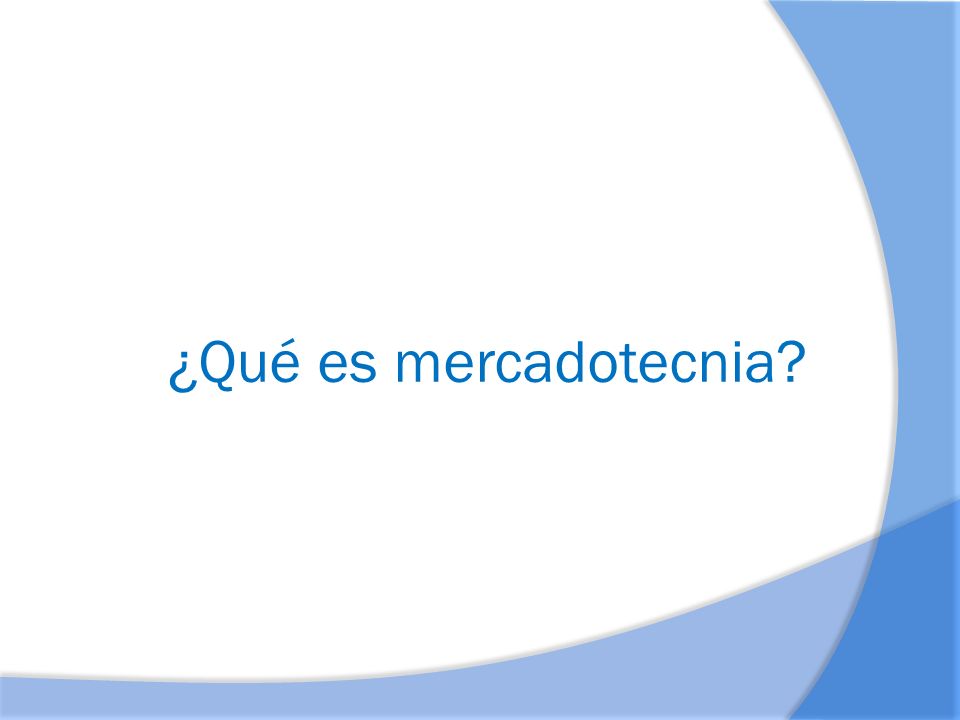 ¿Qué es mercadotecnia?